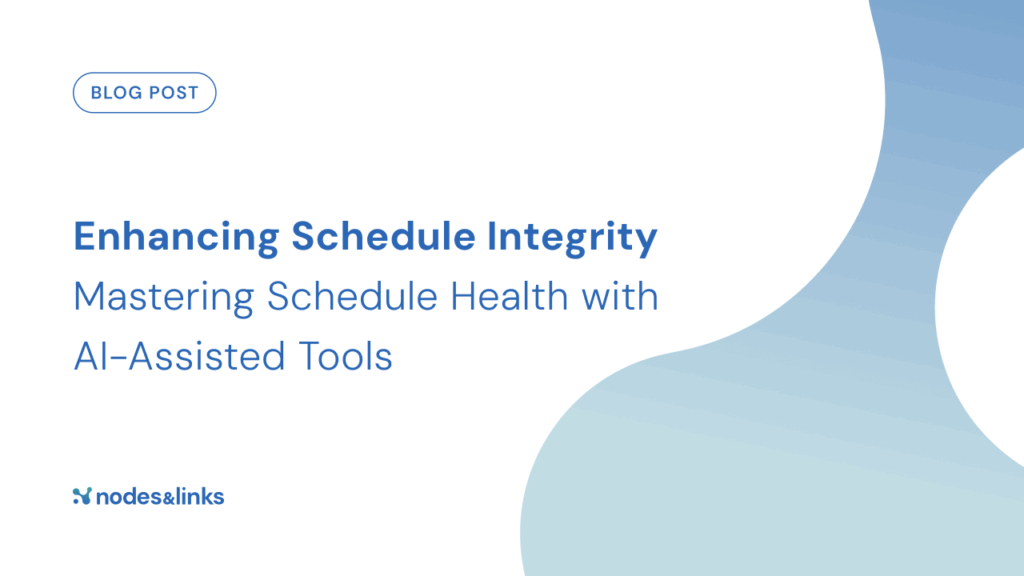 BLOG POST

Enhancing Schedule Integrity
Mastering Schedule Health with AI-Assisted Tools

nodes&links